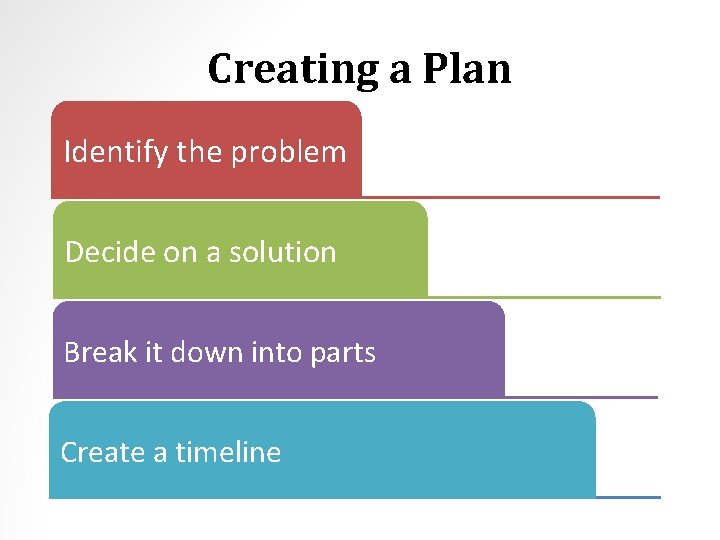 Creating a Plan

Identify the problem

Decide on a solution

Break it down into parts

Create a timeline